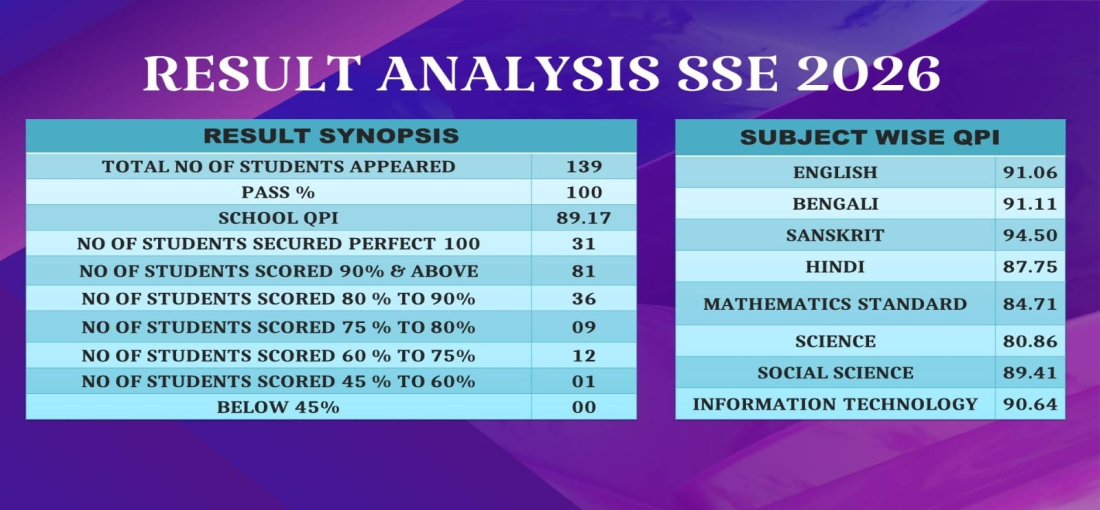 RESULT ANALYSIS SSE 2026

| RESULT SYNOPSIS | |
|---|---|
| TOTAL NO OF STUDENTS APPEARED | 139 |
| PASS % | 100 |
| SCHOOL QPI | 89.17 |
| NO OF STUDENTS SECURED PERFECT 100 | 31 |
| NO OF STUDENTS SCORED 90% & ABOVE | 81 |
| NO OF STUDENTS SCORED 80 % TO 90% | 36 |
| NO OF STUDENTS SCORED 75 % TO 80% | 09 |
| NO OF STUDENTS SCORED 60 % TO 75% | 12 |
| NO OF STUDENTS SCORED 45 % TO 60% | 01 |
| BELOW 45% | 00 |

| SUBJECT WISE QPI | |
|---|---|
| ENGLISH | 91.06 |
| BENGALI | 91.11 |
| SANSKRIT | 94.50 |
| HINDI | 87.75 |
| MATHEMATICS STANDARD | 84.71 |
| SCIENCE | 80.86 |
| SOCIAL SCIENCE | 89.41 |
| INFORMATION TECHNOLOGY | 90.64 |